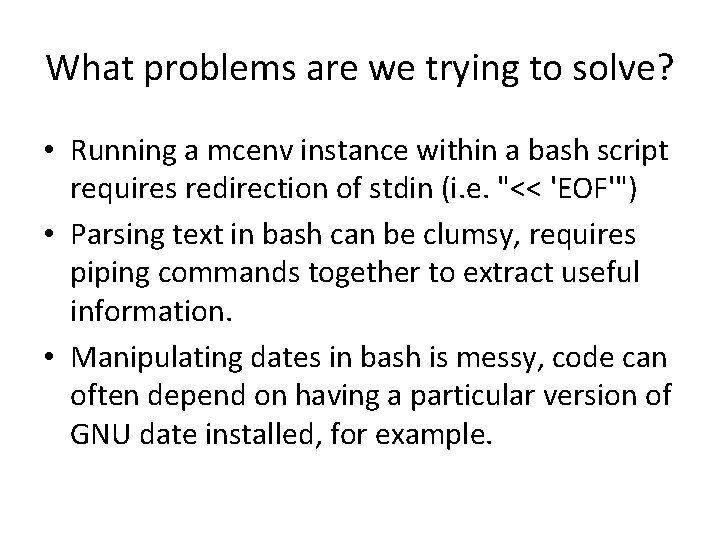 What problems are we trying to solve?

• Running a mcenv instance within a bash script requires redirection of stdin (i.e. "<< 'EOF'")

• Parsing text in bash can be clumsy, requires piping commands together to extract useful information.

• Manipulating dates in bash is messy, code can often depend on having a particular version of GNU date installed, for example.